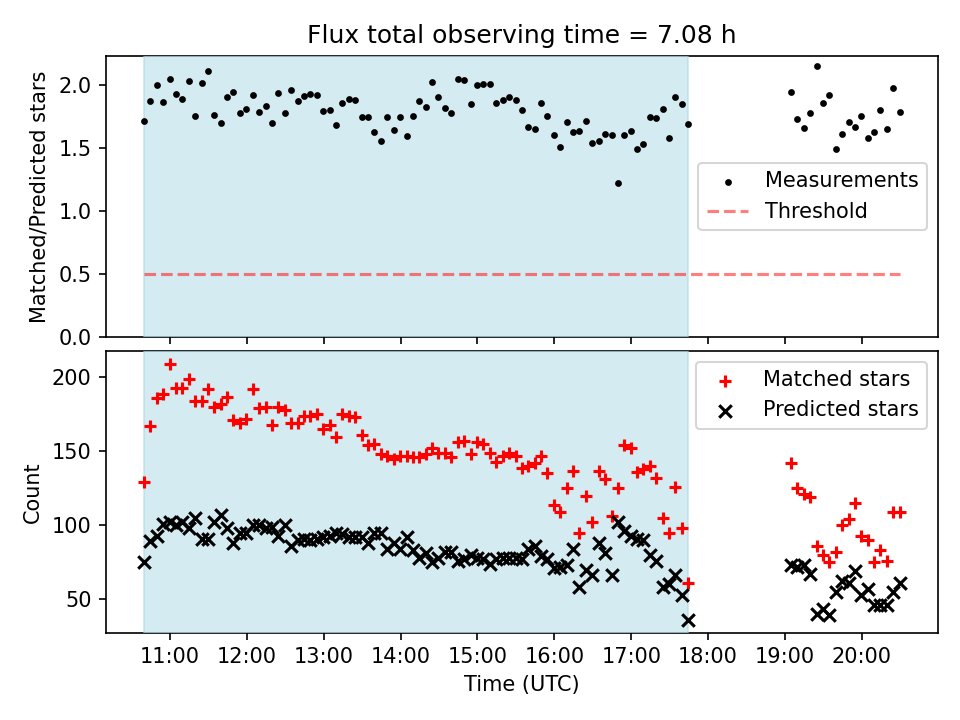 Flux total observing time = 7.08 h

Matched/Predicted stars

2.0
1.5
1.0
0.5
0.0

Measurements
Threshold

Count

200
150
100
50

Matched stars
Predicted stars

11:00 12:00 13:00 14:00 15:00 16:00 17:00 18:00 19:00 20:00

Time (UTC)